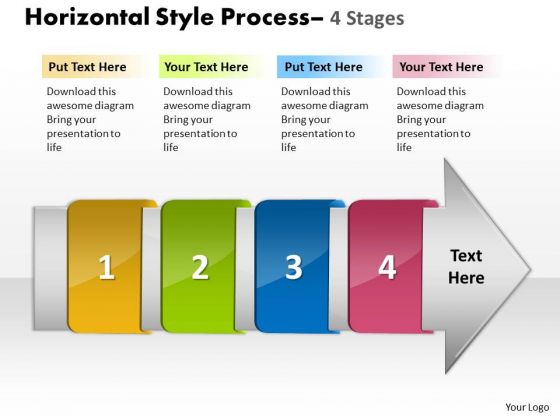 Horizontal Style Process– 4 Stages

Put Text Here

Download this awesome diagram Bring your presentation to life

Your Text Here

Download this awesome diagram Bring your presentation to life

Put Text Here

Download this awesome diagram Bring your presentation to life

Your Text Here

Download this awesome diagram Bring your presentation to life

1

2

3

4

Text Here

Your Logo